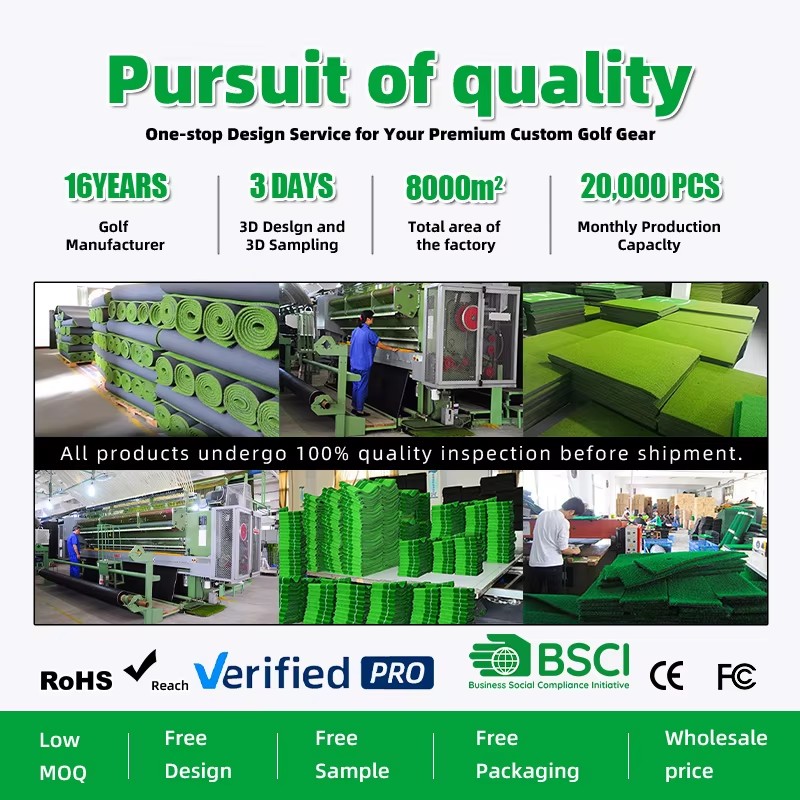 Pursuit of quality

One-stop Design Service for Your Premium Custom Golf Gear

16YEARS
Golf Manufacturer

3 DAYS
3D Deslgn and 3D Sampling

$8000m^2$
Total area of the factory

20,000 PCS
Monthly Production Capaclty

All products undergo 100% quality inspection before shipment.

RoHS Reach Verified PRO BSCI Business Social Compliance Initiative CE FC

Low MOQ

Free Design

Free Sample

Free Packaging

Wholesale price